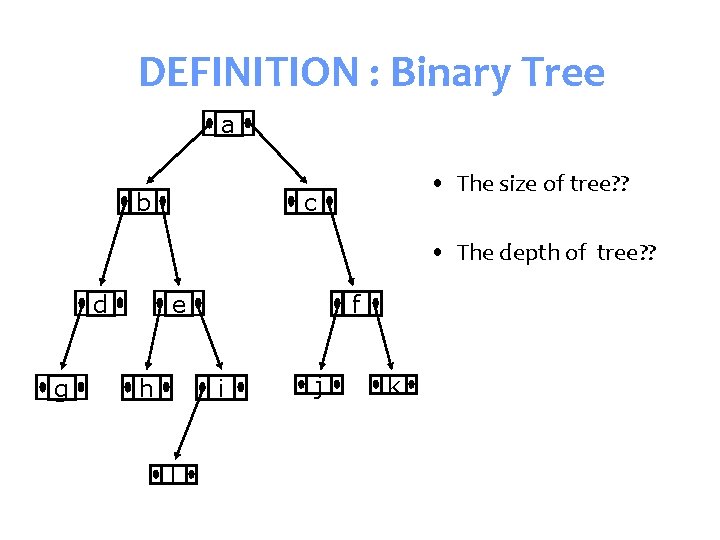 DEFINITION : Binary Tree

a
b
c
d
e
f
g
h
i
j
k
l

• The size of tree??

• The depth of tree??